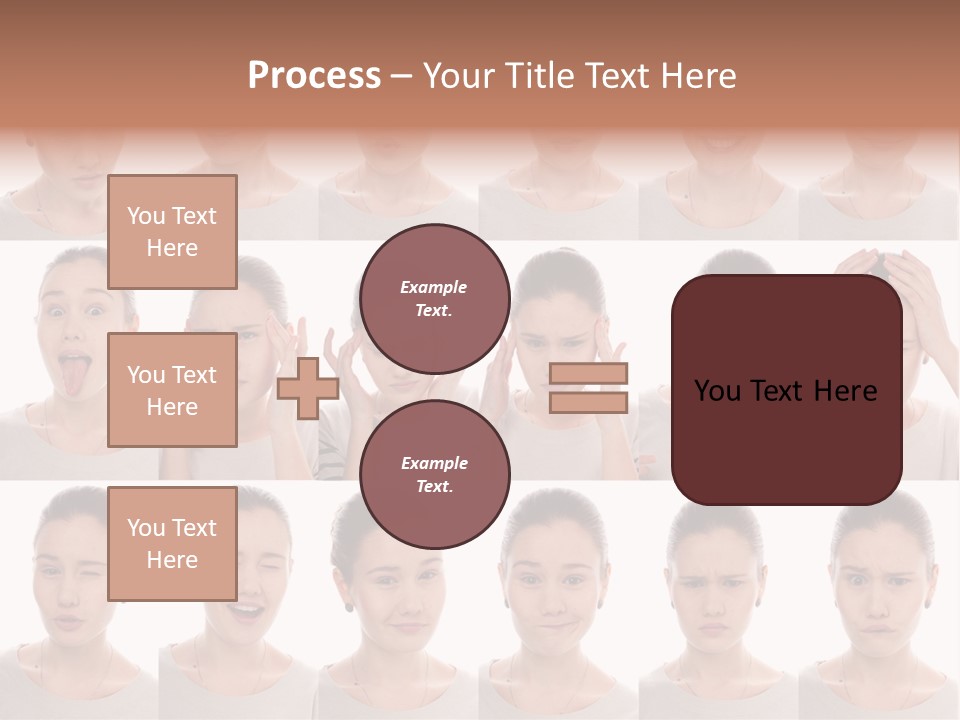 Process – Your Title Text Here

You Text Here

You Text Here

You Text Here

Example Text.

Example Text.

You Text Here